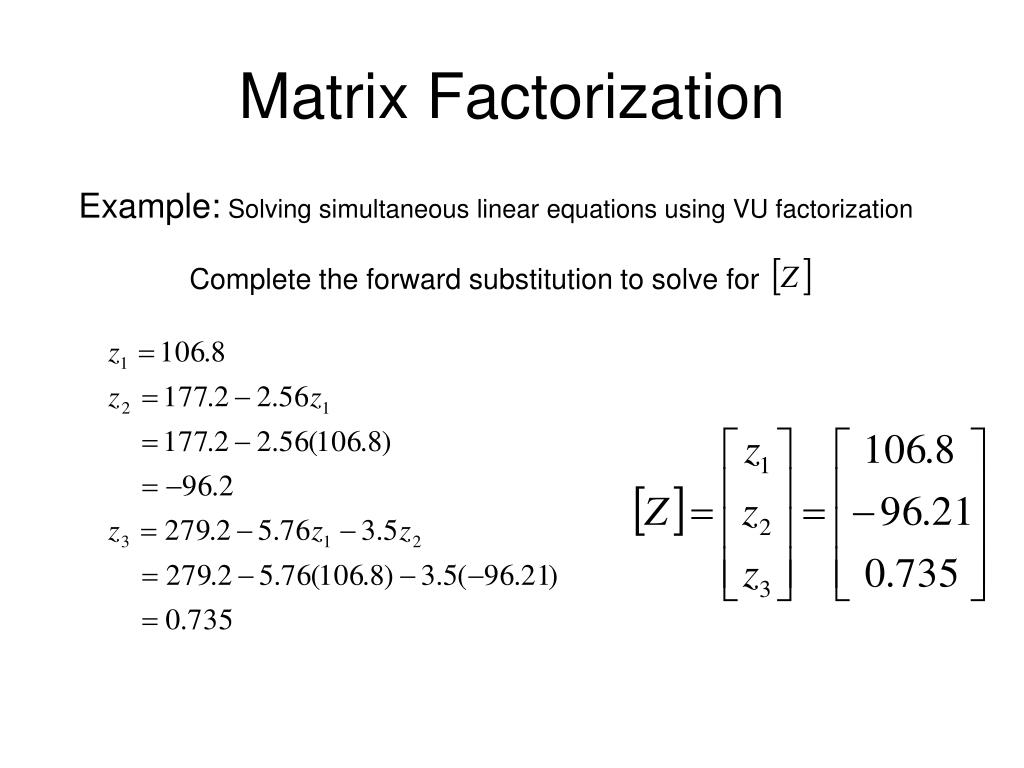 Matrix Factorization

Example: Solving simultaneous linear equations using VU factorization

Complete the forward substitution to solve for $[Z]$

$z_1 = 106.8$

$z_2 = 177.2 - 2.56z_1$

$= 177.2 - 2.56(106.8)$

$= -96.2$

$z_3 = 279.2 - 5.76z_1 - 3.5z_2$

$= 279.2 - 5.76(106.8) - 3.5(-96.21)$

$= 0.735$

$[Z] = \begin{bmatrix} z_1 \\ z_2 \\ z_3 \end{bmatrix} = \begin{bmatrix} 106.8 \\ -96.21 \\ 0.735 \end{bmatrix}$